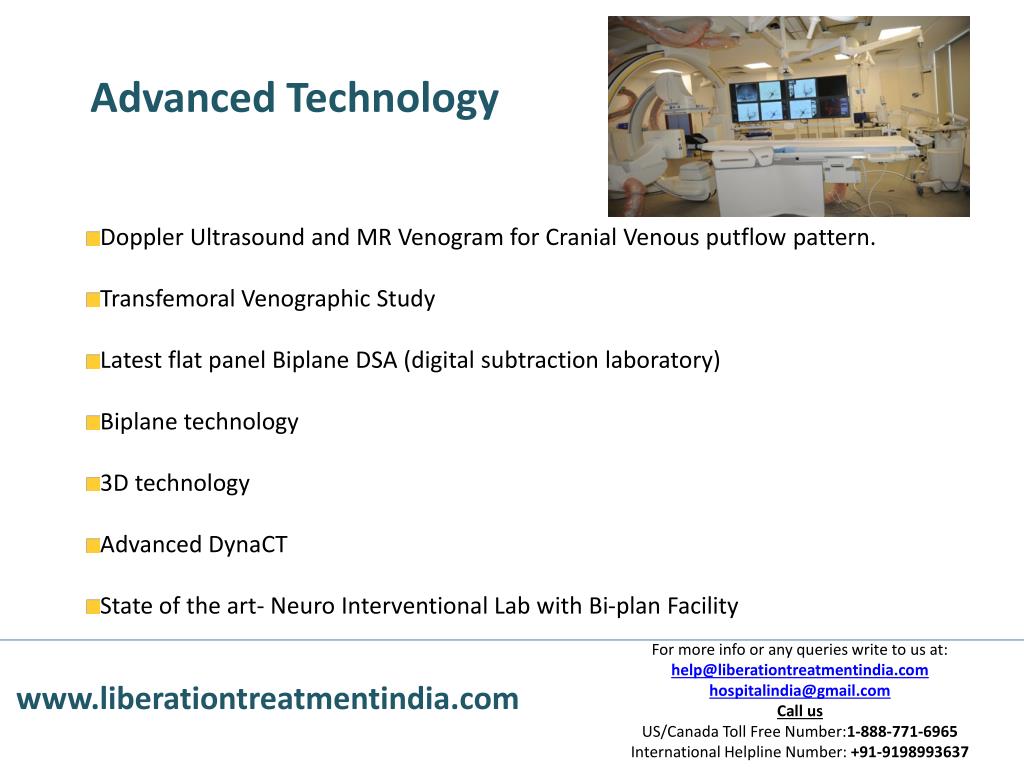 Advanced Technology

Doppler Ultrasound and MR Venogram for Cranial Venous putflow pattern.

Transfemoral Venographic Study

Latest flat panel Biplane DSA (digital subtraction laboratory)

Biplane technology

3D technology

Advanced DynaCT

State of the art- Neuro Interventional Lab with Bi-plan Facility

www.liberationtreatmentindia.com

For more info or any queries write to us at:
help@liberationtreatmentindia.com
hospitalindia@gmail.com
Call us
US/Canada Toll Free Number:1-888-771-6965
International Helpline Number: +91-9198993637